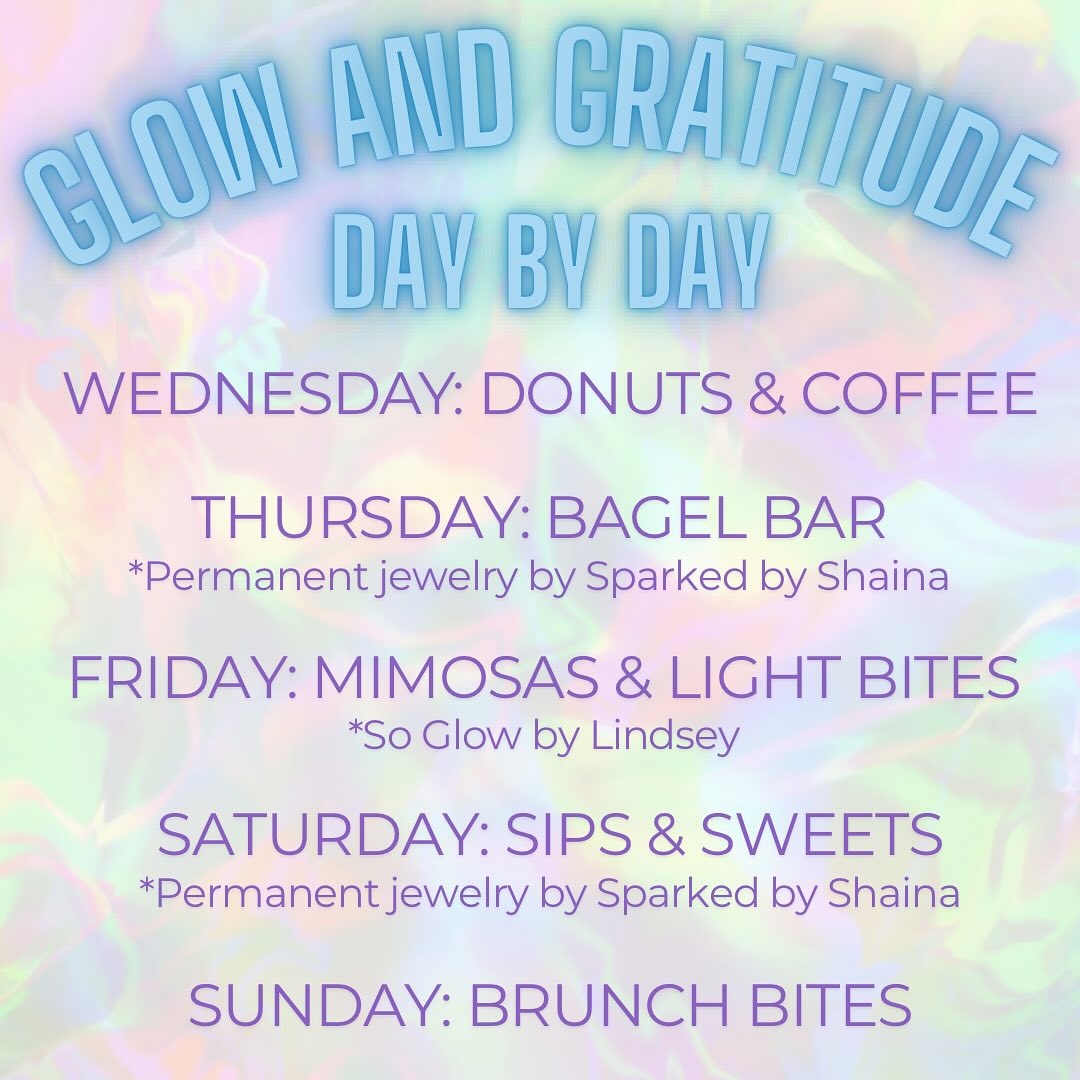 GLOW AND GRATITUDE
DAY BY DAY

WEDNESDAY: DONUTS & COFFEE

THURSDAY: BAGEL BAR
*Permanent jewelry by Sparked by Shaina

FRIDAY: MIMOSAS & LIGHT BITES
*So Glow by Lindsey

SATURDAY: SIPS & SWEETS
*Permanent jewelry by Sparked by Shaina

SUNDAY: BRUNCH BITES